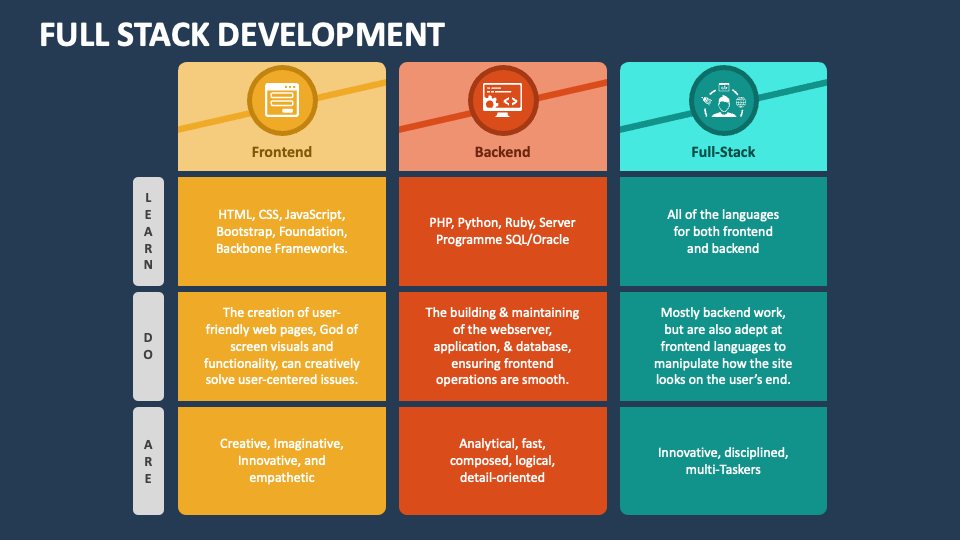 FULL STACK DEVELOPMENT

| | Frontend | Backend | Full-Stack |
|---|---|---|---|
| LEARN | HTML, CSS, JavaScript, Bootstrap, Foundation, Backbone Frameworks. | PHP, Python, Ruby, Server Programme SQL/Oracle | All of the languages for both frontend and backend |
| DO | The creation of user-friendly web pages, God of screen visuals and functionality, can creatively solve user-centered issues. | The building & maintaining of the webserver, application, & database, ensuring frontend operations are smooth. | Mostly backend work, but are also adept at frontend languages to manipulate how the site looks on the user's end. |
| ARE | Creative, Imaginative, Innovative, and empathetic | Analytical, fast, composed, logical, detail-oriented | Innovative, disciplined, multi-Taskers |